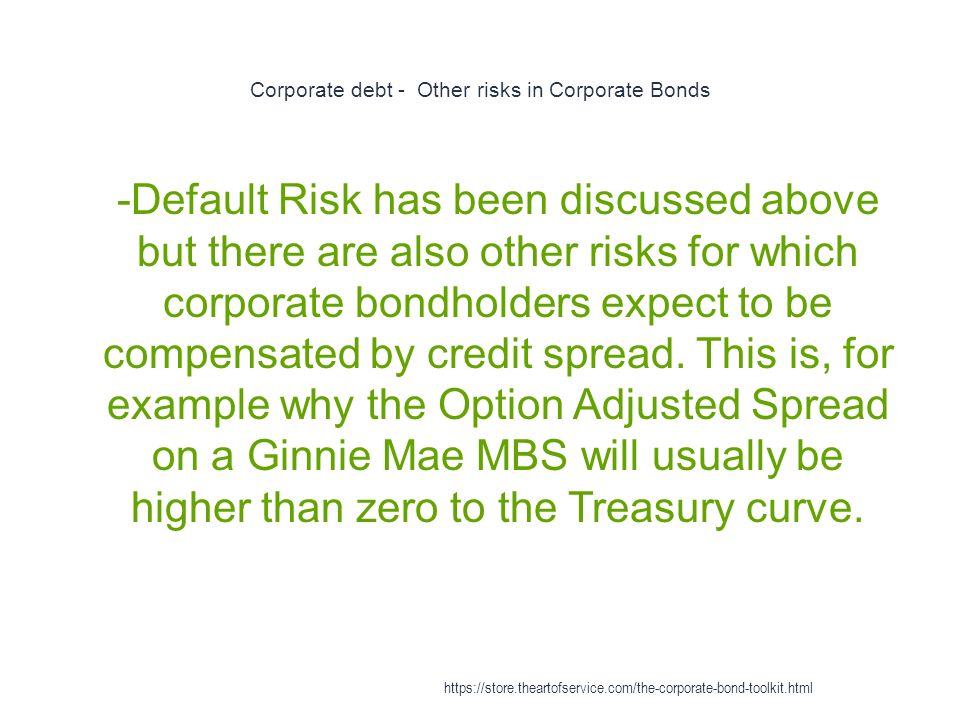 Corporate debt - Other risks in Corporate Bonds

-Default Risk has been discussed above but there are also other risks for which corporate bondholders expect to be compensated by credit spread. This is, for example why the Option Adjusted Spread on a Ginnie Mae MBS will usually be higher than zero to the Treasury curve.

https://store.theartofservice.com/the-corporate-bond-toolkit.html